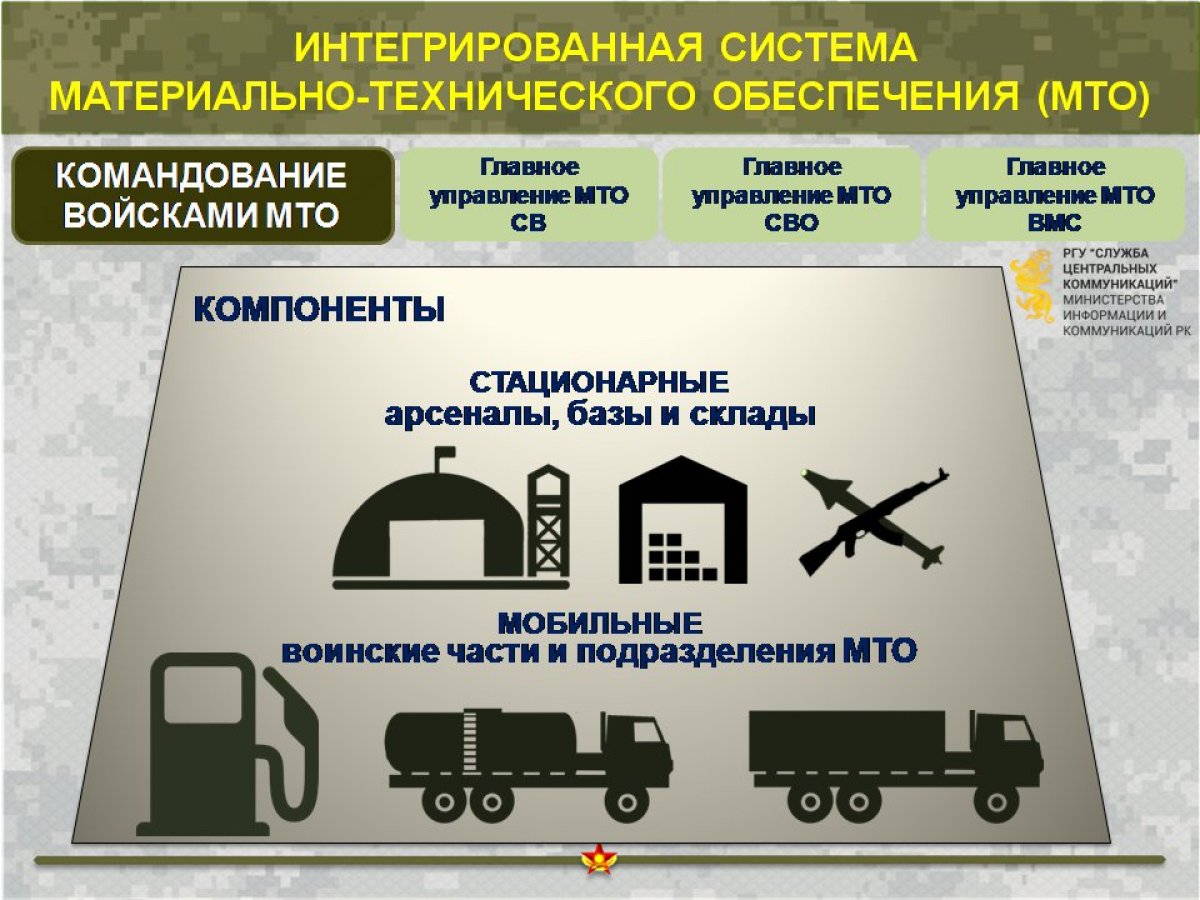 ИНТЕГРИРОВАННАЯ СИСТЕМА МАТЕРИАЛЬНО-ТЕХНИЧЕСКОГО ОБЕСПЕЧЕНИЯ (МТО)

КОМАНДОВАНИЕ ВОЙСКАМИ МТО

Главное управление МТО СВ

Главное управление МТО СВО

Главное управление МТО ВМС

РГУ "СЛУЖБА ЦЕНТРАЛЬНЫХ КОММУНИКАЦИЙ" МИНИСТЕРСТВА ИНФОРМАЦИИ И КОММУНИКАЦИЙ РК

КОМПОНЕНТЫ

СТАЦИОНАРНЫЕ
арсеналы, базы и склады

МОБИЛЬНЫЕ
воинские части и подразделения МТО